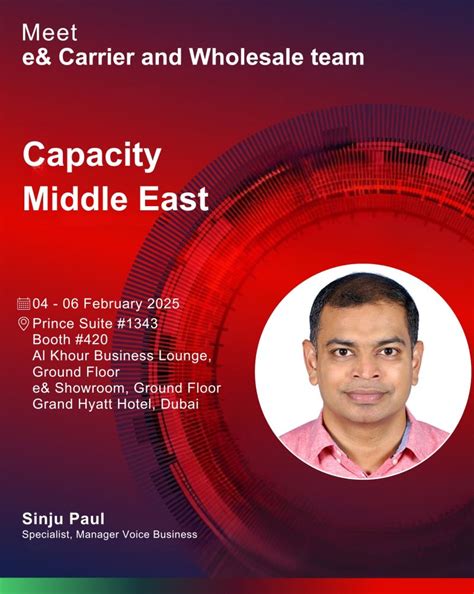 Meet
e& Carrier and Wholesale team

Capacity
Middle East

04 - 06 February 2025
Prince Suite #1343
Booth #420
Al Khour Business Lounge, Ground Floor
e& Showroom, Ground Floor
Grand Hyatt Hotel, Dubai

Sinju Paul
Specialist, Manager Voice Business